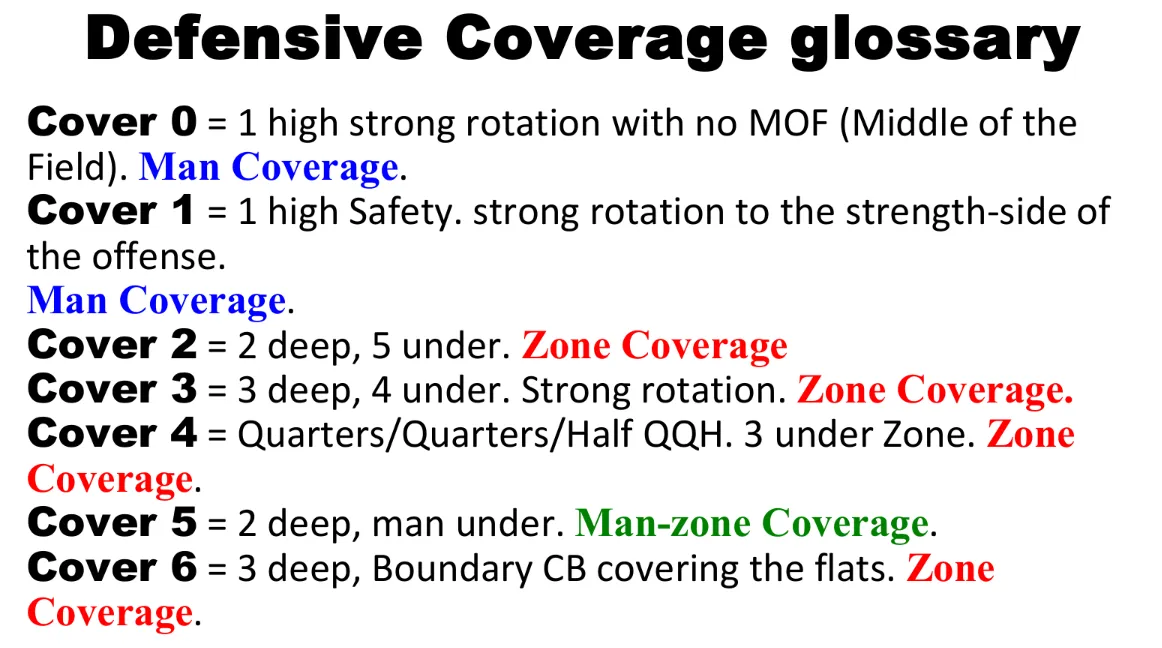 Defensive Coverage glossary

Cover 0 = 1 high strong rotation with no MOF (Middle of the Field). Man Coverage.
Cover 1 = 1 high Safety. strong rotation to the strength-side of the offense.
Man Coverage.
Cover 2 = 2 deep, 5 under. Zone Coverage
Cover 3 = 3 deep, 4 under. Strong rotation. Zone Coverage.
Cover 4 = Quarters/Quarters/Half QQH. 3 under Zone. Zone Coverage.
Cover 5 = 2 deep, man under. Man-zone Coverage.
Cover 6 = 3 deep, Boundary CB covering the flats. Zone Coverage.